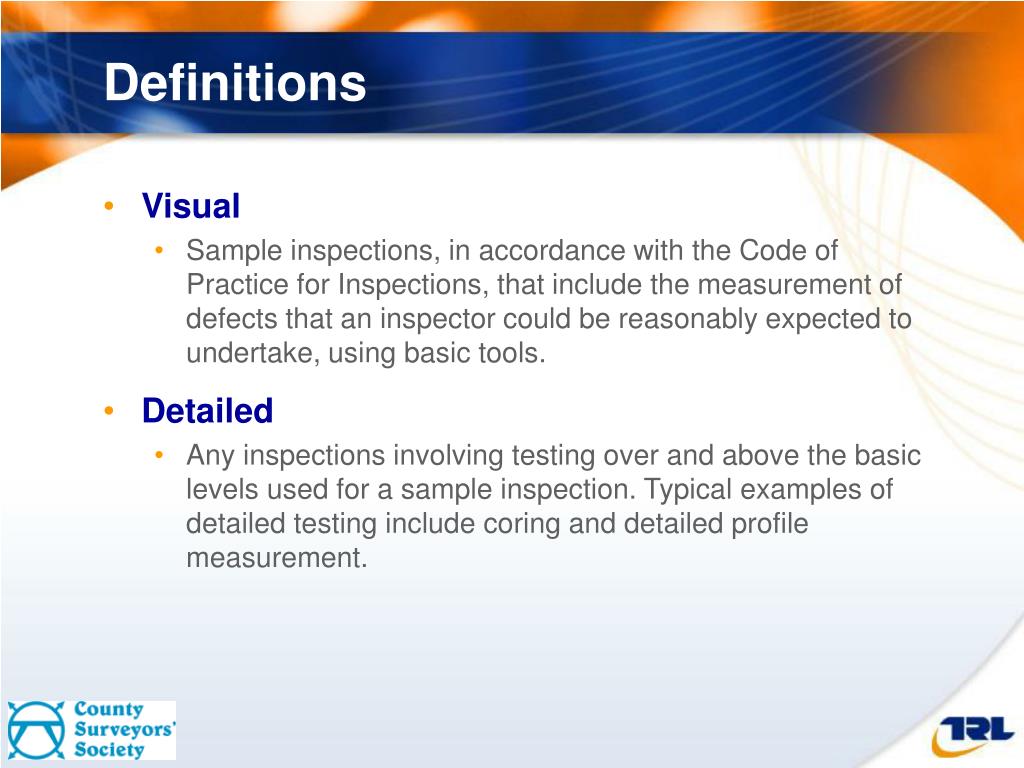 Definitions

• Visual
  • Sample inspections, in accordance with the Code of Practice for Inspections, that include the measurement of defects that an inspector could be reasonably expected to undertake, using basic tools.

• Detailed
  • Any inspections involving testing over and above the basic levels used for a sample inspection. Typical examples of detailed testing include coring and detailed profile measurement.

County Surveyors' Society

TRL